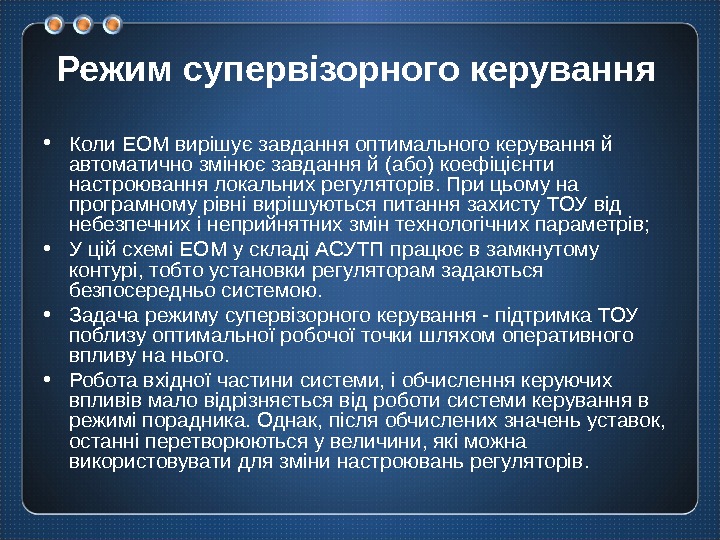 Режим супервізорного керування

• Коли ЕОМ вирішує завдання оптимального керування й автоматично змінює завдання й (або) коефіцієнти настроювання локальних регуляторів. При цьому на програмному рівні вирішуються питання захисту ТОУ від небезпечних і неприйнятних змін технологічних параметрів;

• У цій схемі ЕОМ у складі АСУТП працює в замкнутому контурі, тобто установки регуляторам задаються безпосередньо системою.

• Задача режиму супервізорного керування - підтримка ТОУ поблизу оптимальної робочої точки шляхом оперативного впливу на нього.

• Робота вхідної частини системи, і обчислення керуючих впливів мало відрізняється від роботи системи керування в режимі порадника. Однак, після обчислених значень уставок, останні перетворюються у величини, які можна використовувати для зміни настроювань регуляторів.